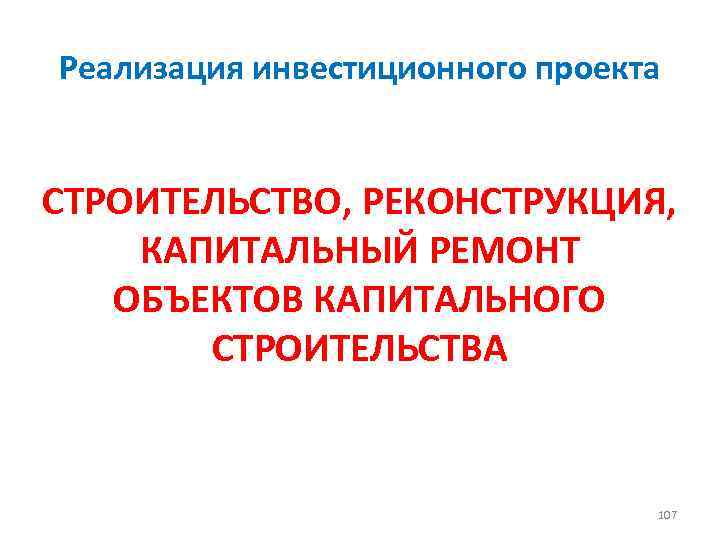 Реализация инвестиционного проекта

СТРОИТЕЛЬСТВО, РЕКОНСТРУКЦИЯ, КАПИТАЛЬНЫЙ РЕМОНТ ОБЪЕКТОВ КАПИТАЛЬНОГО СТРОИТЕЛЬСТВА

107